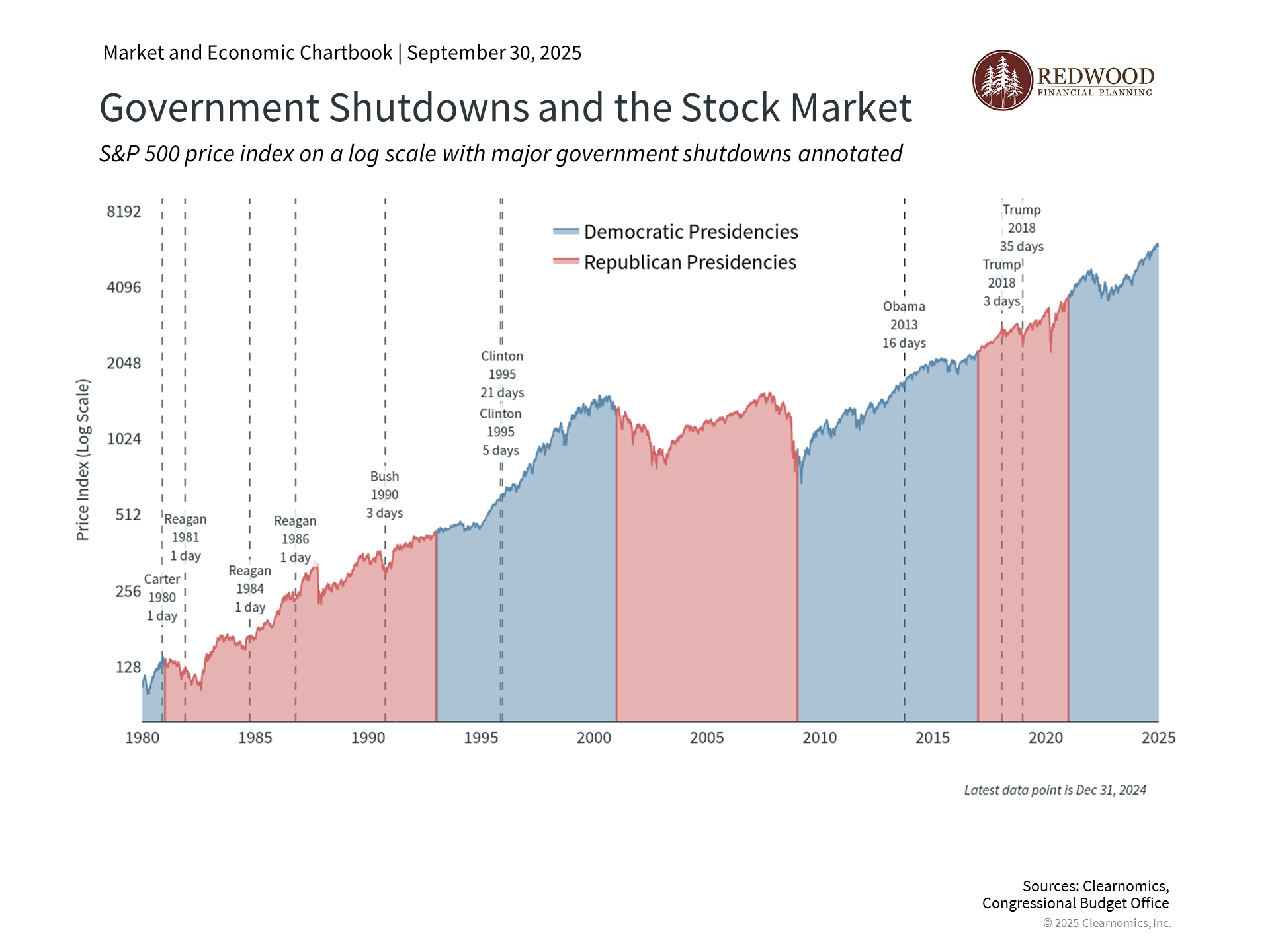 Market and Economic Chartbook | September 30, 2025

REDWOOD
FINANCIAL PLANNING

Government Shutdowns and the Stock Market

S&P 500 price index on a log scale with major government shutdowns annotated

Price Index (Log Scale)

8192
4096
2048
1024
512
256
128

Democratic Presidencies
Republican Presidencies

Carter 1980 1 day
Reagan 1981 1 day
Reagan 1984 1 day
Reagan 1986 1 day
Bush 1990 3 days
Clinton 1995 21 days
Clinton 1995 5 days
Obama 2013 16 days
Trump 2018 3 days
Trump 2018 35 days

1980 1985 1990 1995 2000 2005 2010 2015 2020 2025

Latest data point is Dec 31, 2024

Sources: Clearnomics, Congressional Budget Office
© 2025 Clearnomics, Inc.